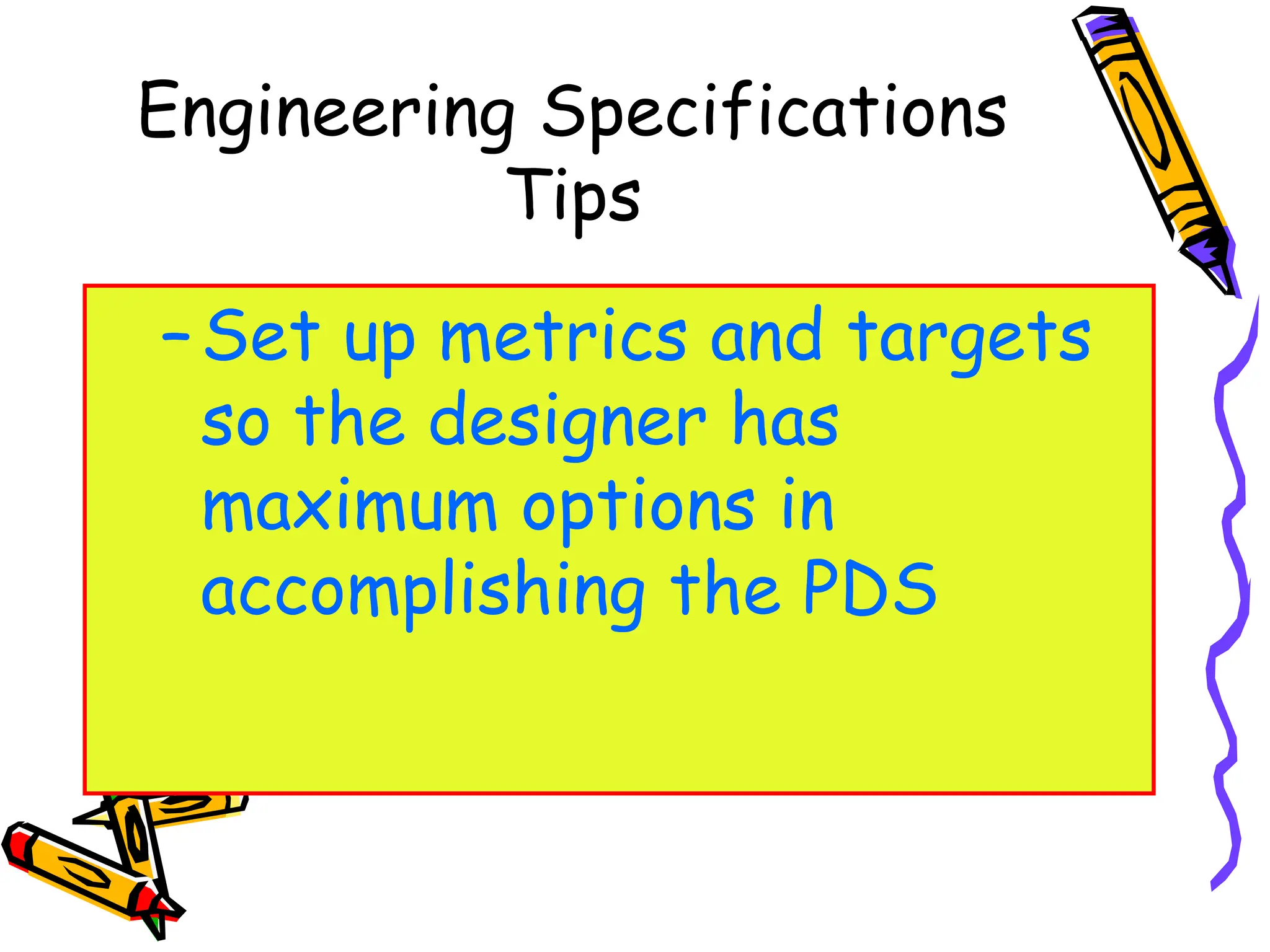 Engineering Specifications Tips

– Set up metrics and targets so the designer has maximum options in accomplishing the PDS